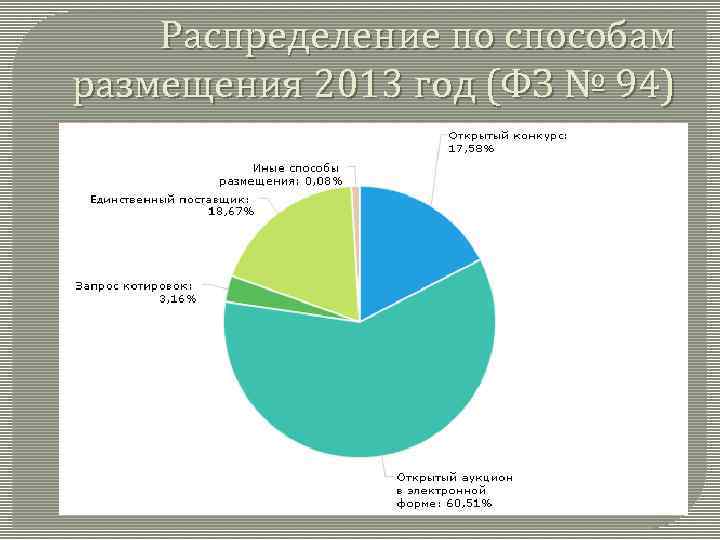 Распределение по способам размещения 2013 год (ФЗ № 94)

Открытый конкурс: 17,58%

Иные способы размещения: 0,08%

Единственный поставщик: 18,67%

Запрос котировок: 3,16%

Открытый аукцион в электронной форме: 60,51%